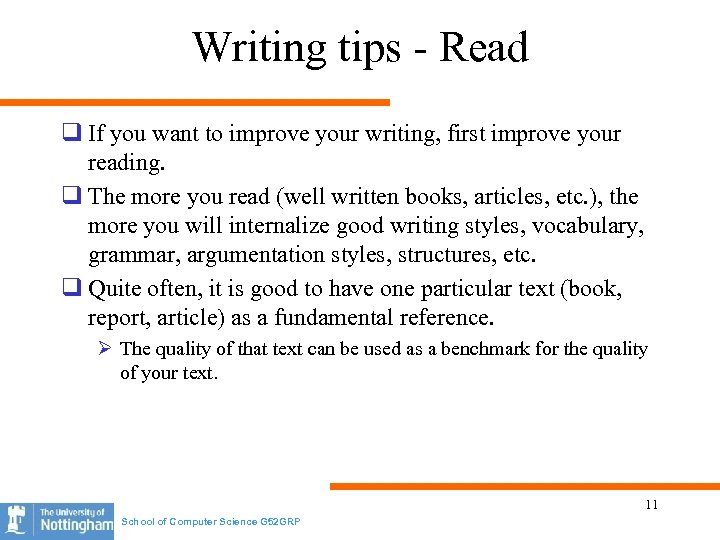 Writing tips - Read

❑ If you want to improve your writing, first improve your reading.

❑ The more you read (well written books, articles, etc.), the more you will internalize good writing styles, vocabulary, grammar, argumentation styles, structures, etc.

❑ Quite often, it is good to have one particular text (book, report, article) as a fundamental reference.

➢ The quality of that text can be used as a benchmark for the quality of your text.

11

The University of Nottingham

School of Computer Science G52GRP